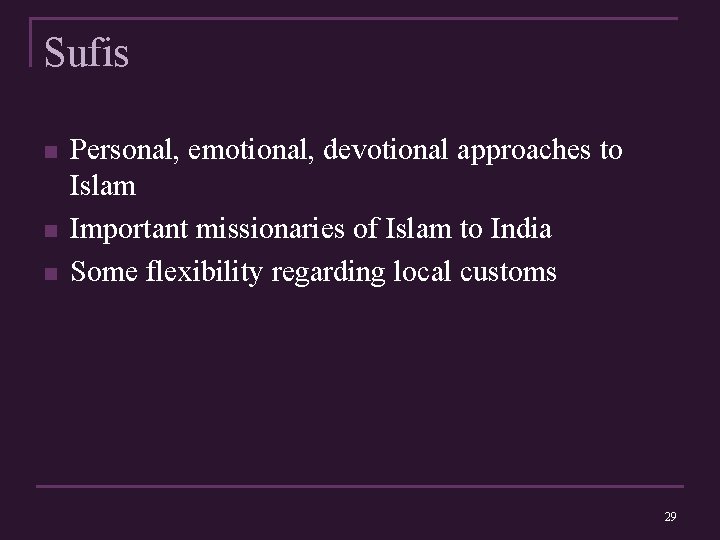 Sufis

- Personal, emotional, devotional approaches to Islam
- Important missionaries of Islam to India
- Some flexibility regarding local customs

29